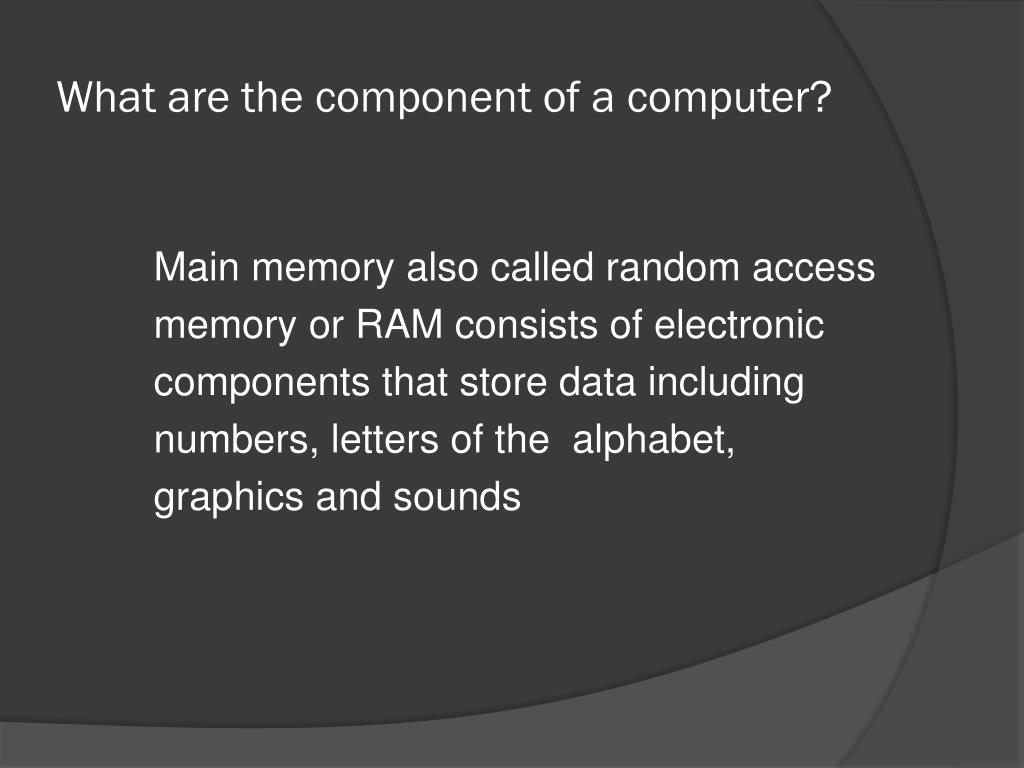 What are the component of a computer?

Main memory also called random access memory or RAM consists of electronic components that store data including numbers, letters of the alphabet, graphics and sounds